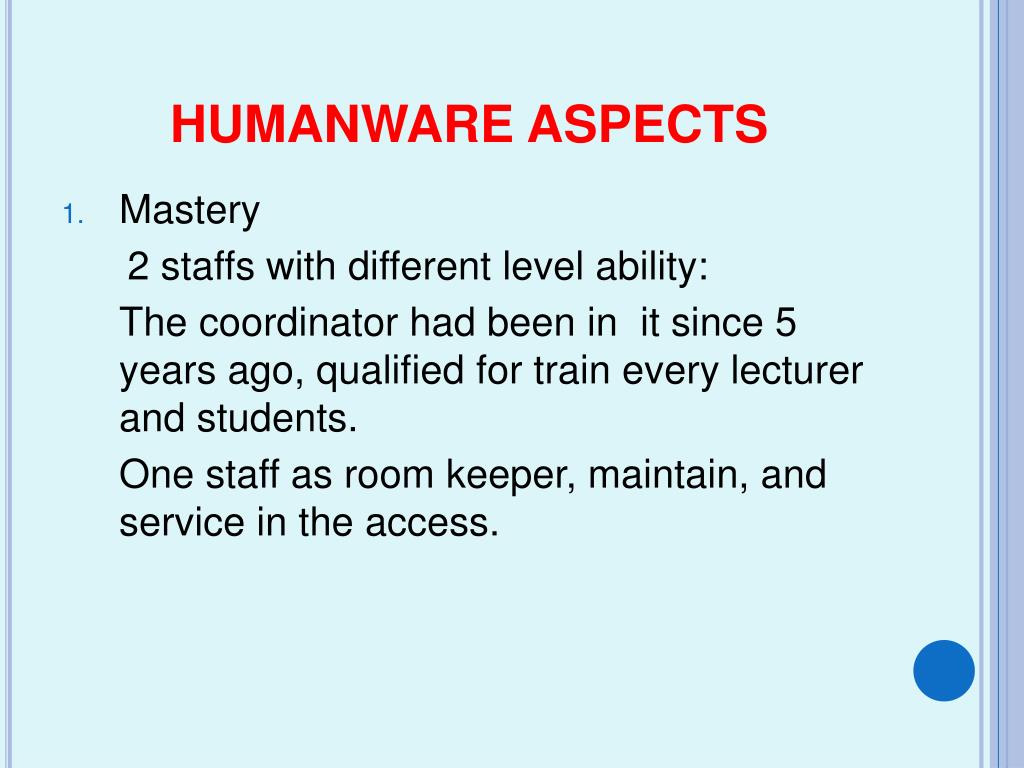 HUMANWARE ASPECTS

1. Mastery

2 staffs with different level ability:

The coordinator had been in it since 5 years ago, qualified for train every lecturer and students.

One staff as room keeper, maintain, and service in the access.